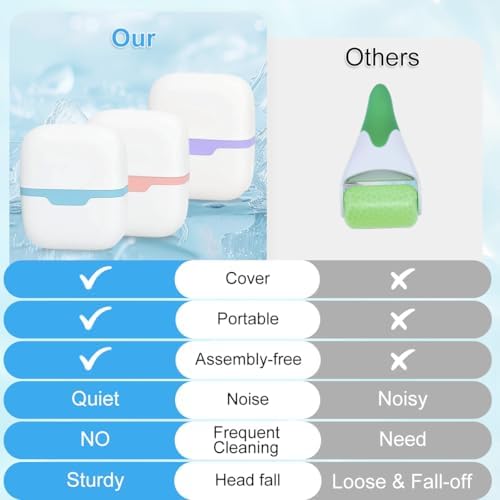 | Our | | Others |
|---|---|---|
| ✓ | Cover | ✗ |
| ✓ | Portable | ✗ |
| ✓ | Assembly-free | ✗ |
| Quiet | Noise | Noisy |
| NO | Frequent Cleaning | Need |
| Sturdy | Head fall | Loose & Fall-off |